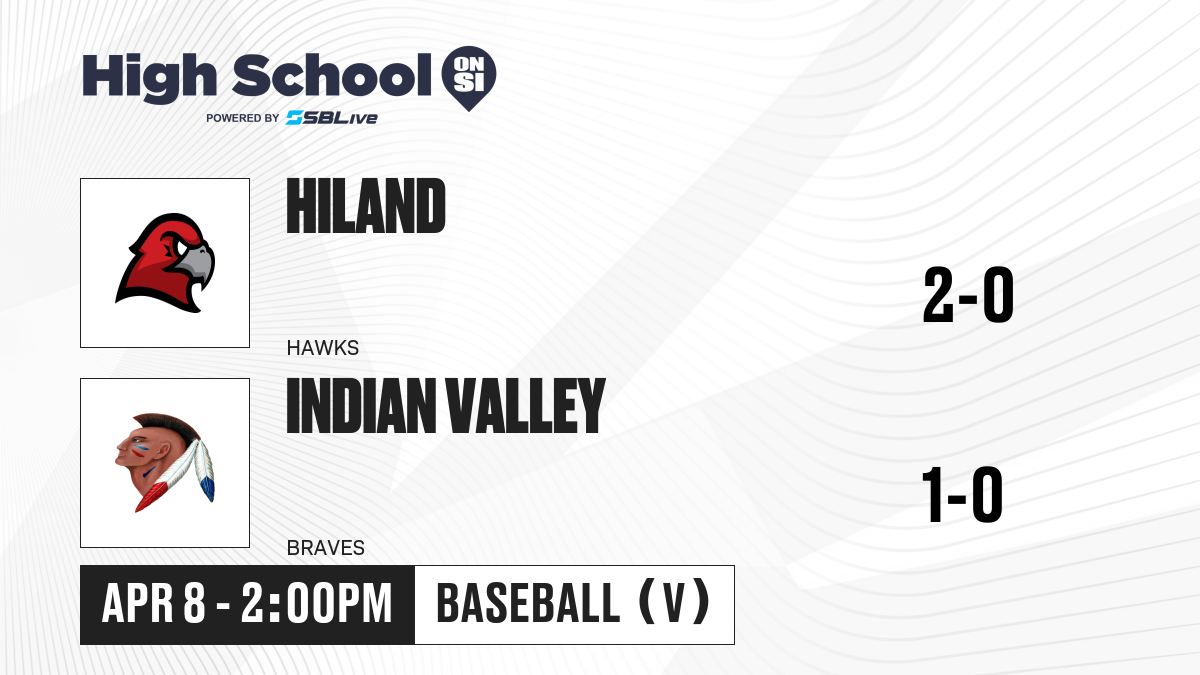 High School ON SI
POWERED BY SBLive

HILAND
HAWKS
2-0

INDIAN VALLEY
BRAVES
1-0

APR 8 - 2:00PM
BASEBALL (V)